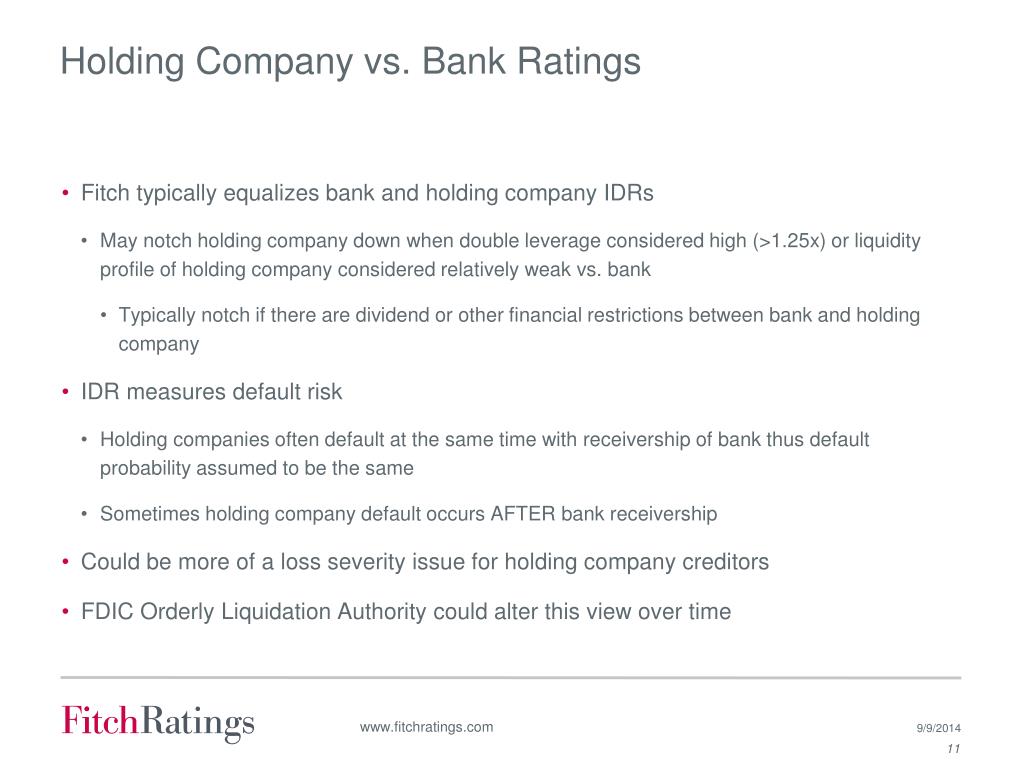 Holding Company vs. Bank Ratings

• Fitch typically equalizes bank and holding company IDRs

• May notch holding company down when double leverage considered high (>1.25x) or liquidity profile of holding company considered relatively weak vs. bank

• Typically notch if there are dividend or other financial restrictions between bank and holding company

• IDR measures default risk

• Holding companies often default at the same time with receivership of bank thus default probability assumed to be the same

• Sometimes holding company default occurs AFTER bank receivership

• Could be more of a loss severity issue for holding company creditors

• FDIC Orderly Liquidation Authority could alter this view over time

FitchRatings

www.fitchratings.com

9/9/2014

11